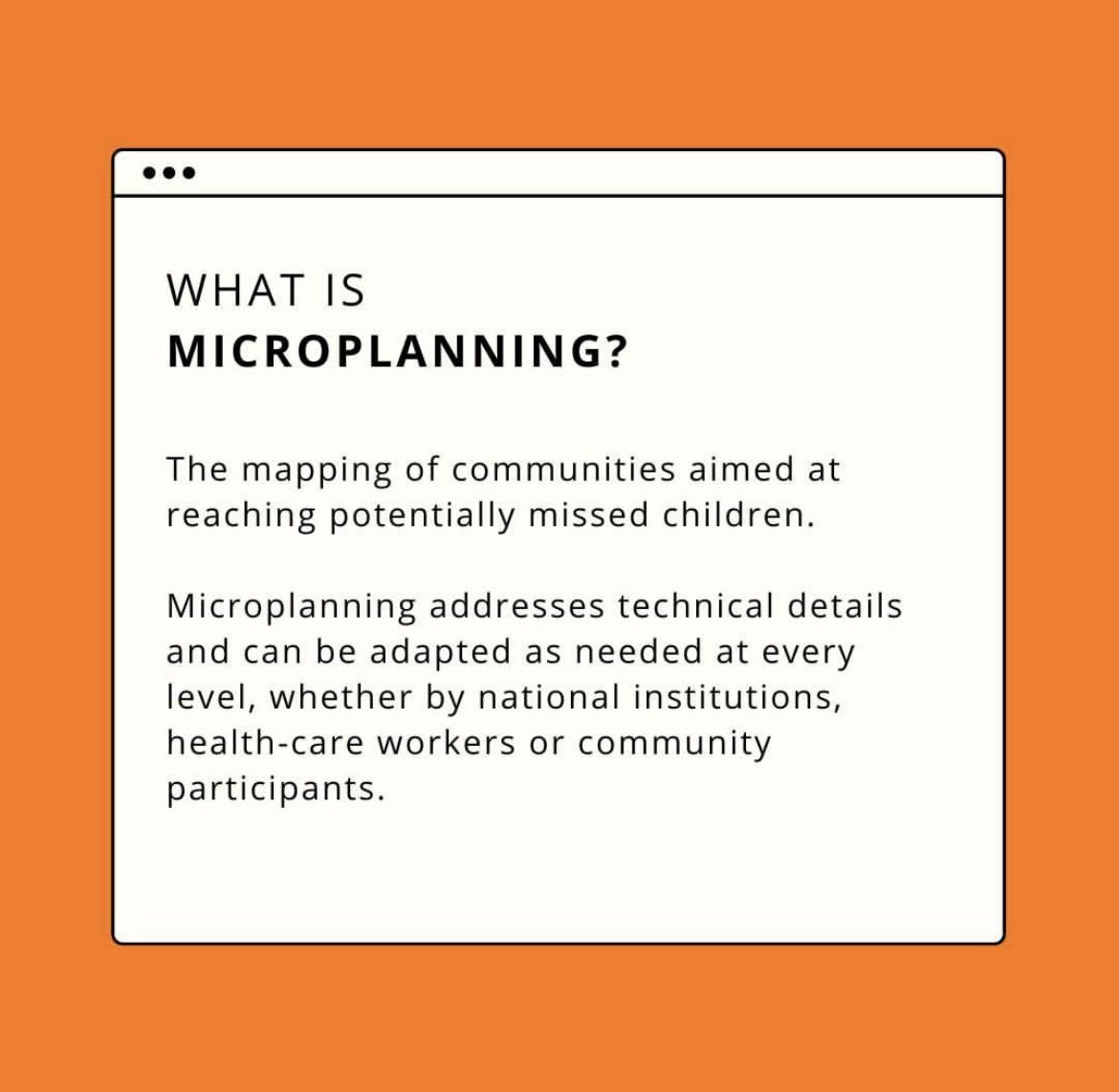 WHAT IS
MICROPLANNING?

The mapping of communities aimed at reaching potentially missed children.

Microplanning addresses technical details and can be adapted as needed at every level, whether by national institutions, health-care workers or community participants.